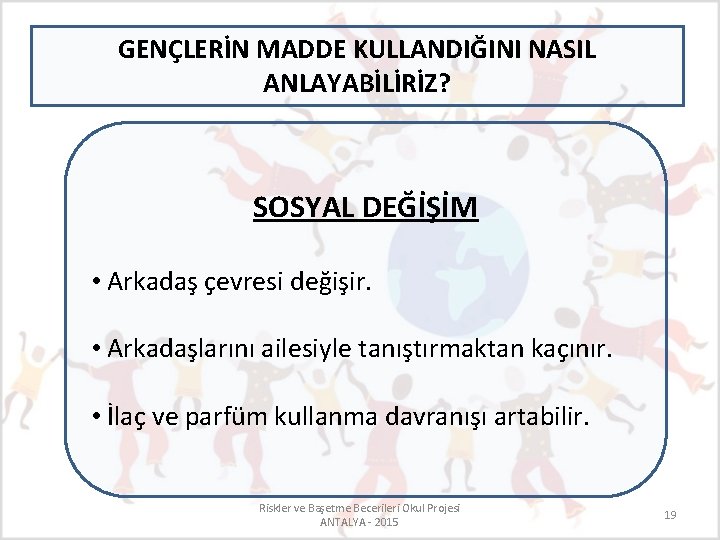 GENÇLERİN MADDE KULLANDIĞINI NASIL ANLAYABİLİRİZ?

SOSYAL DEĞİŞİM

• Arkadaş çevresi değişir.

• Arkadaşlarını ailesiyle tanıştırmaktan kaçınır.

• İlaç ve parfüm kullanma davranışı artabilir.

Riskler ve Başetme Becerileri Okul Projesi
ANTALYA - 2015

19